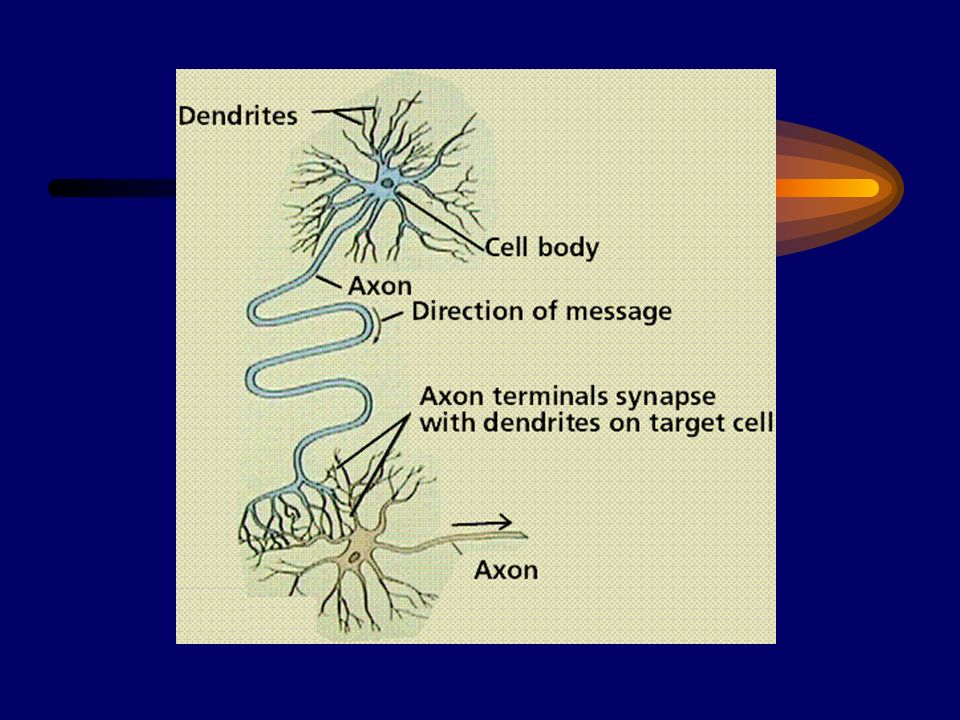 Dendrites
Cell body
Axon
Direction of message
Axon terminals synapse with dendrites on target cell
Axon